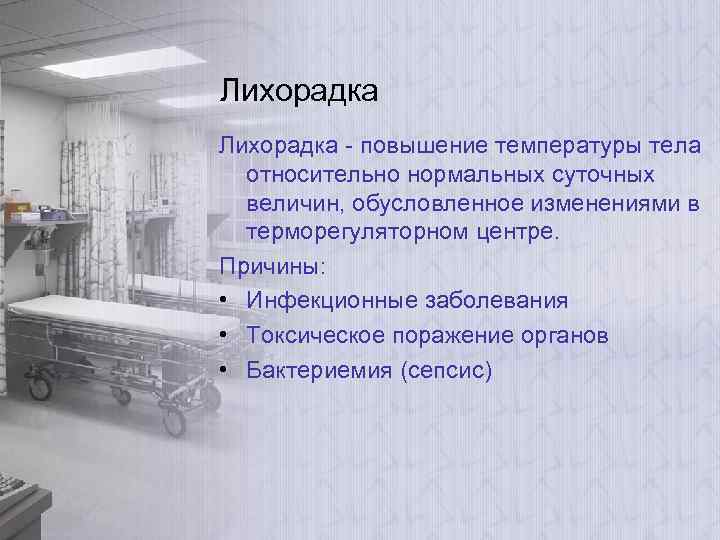 Лихорадка

Лихорадка - повышение температуры тела относительно нормальных суточных величин, обусловленное изменениями в терморегуляторном центре.

Причины:
• Инфекционные заболевания
• Токсическое поражение органов
• Бактериемия (сепсис)